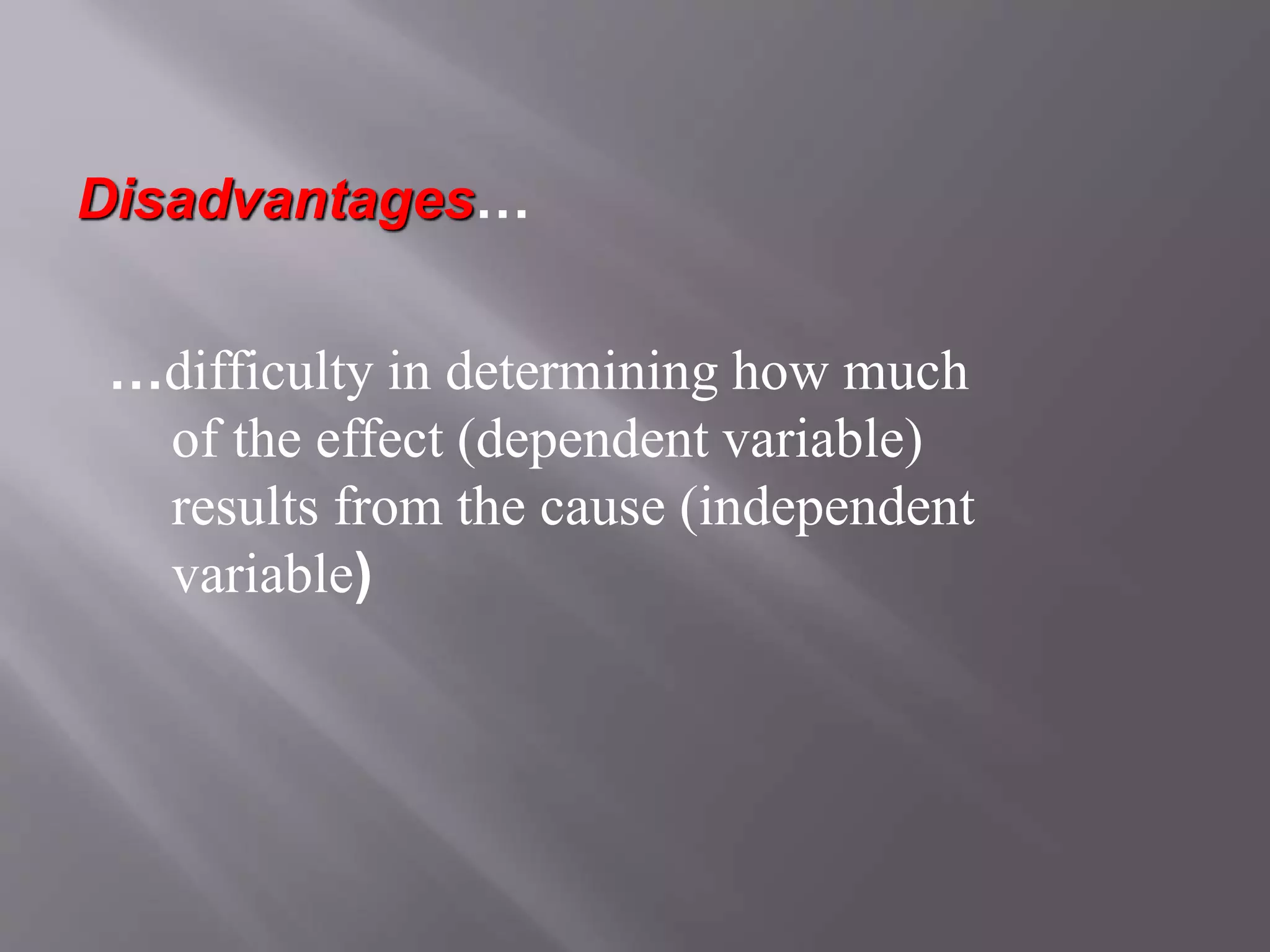 Disadvantages…

…difficulty in determining how much of the effect (dependent variable) results from the cause (independent variable)